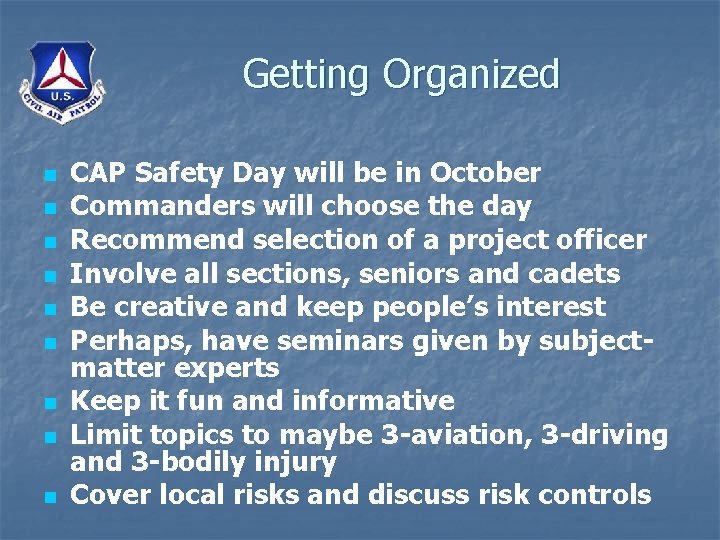 U.S.
CIVIL AIR PATROL

Getting Organized

- CAP Safety Day will be in October
- Commanders will choose the day
- Recommend selection of a project officer
- Involve all sections, seniors and cadets
- Be creative and keep people's interest
- Perhaps, have seminars given by subject-matter experts
- Keep it fun and informative
- Limit topics to maybe 3-aviation, 3-driving and 3-bodily injury
- Cover local risks and discuss risk controls